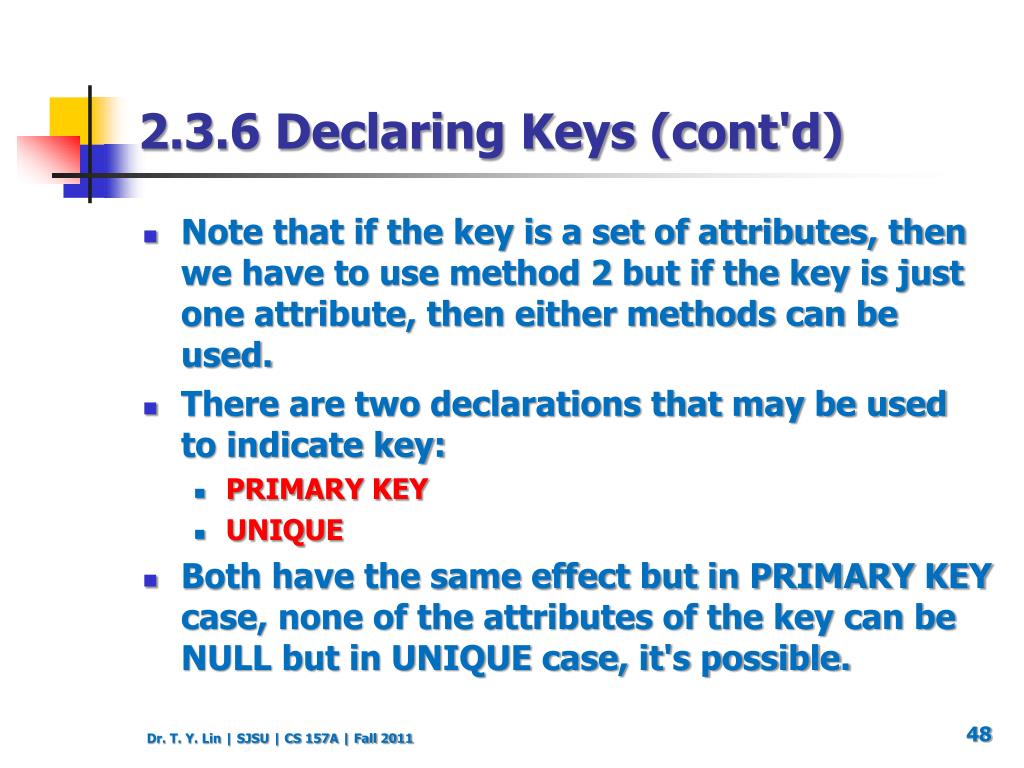 2.3.6 Declaring Keys (cont'd)

- Note that if the key is a set of attributes, then we have to use method 2 but if the key is just one attribute, then either methods can be used.
- There are two declarations that may be used to indicate key:
  - PRIMARY KEY
  - UNIQUE
- Both have the same effect but in PRIMARY KEY case, none of the attributes of the key can be NULL but in UNIQUE case, it's possible.

Dr. T. Y. Lin | SJSU | CS 157A | Fall 2011

48